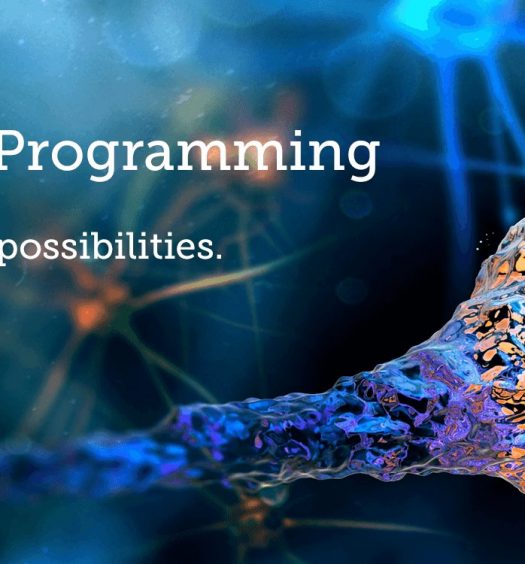 Programming

possibilities.